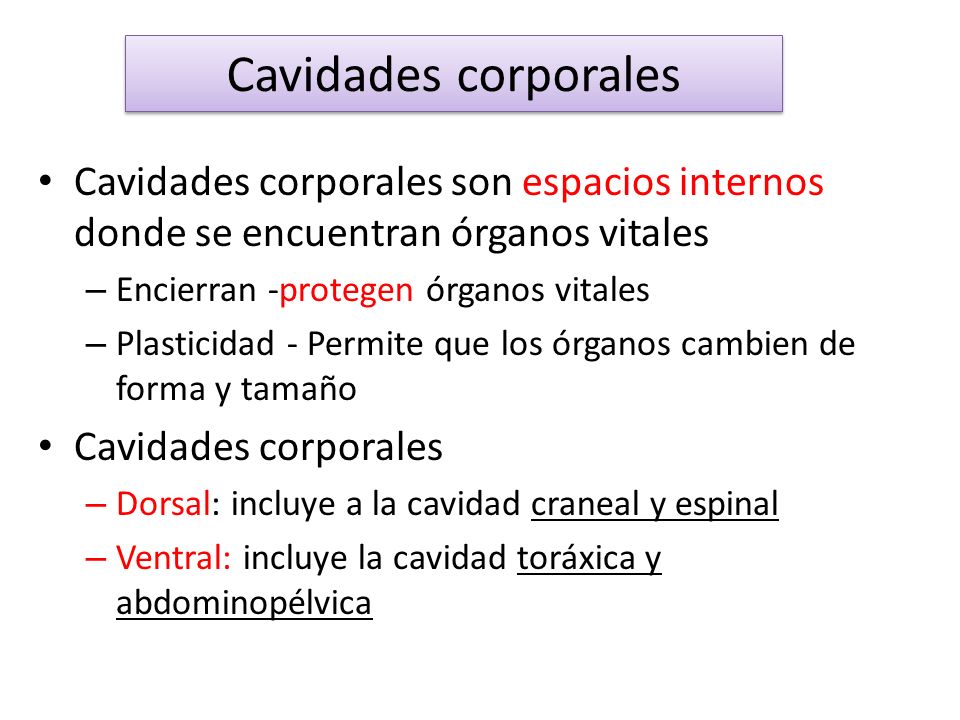 Cavidades corporales

• Cavidades corporales son espacios internos donde se encuentran órganos vitales
– Encierran -protegen órganos vitales
– Plasticidad - Permite que los órganos cambien de forma y tamaño

• Cavidades corporales
– Dorsal: incluye a la cavidad craneal y espinal
– Ventral: incluye la cavidad toráxica y abdominopélvica